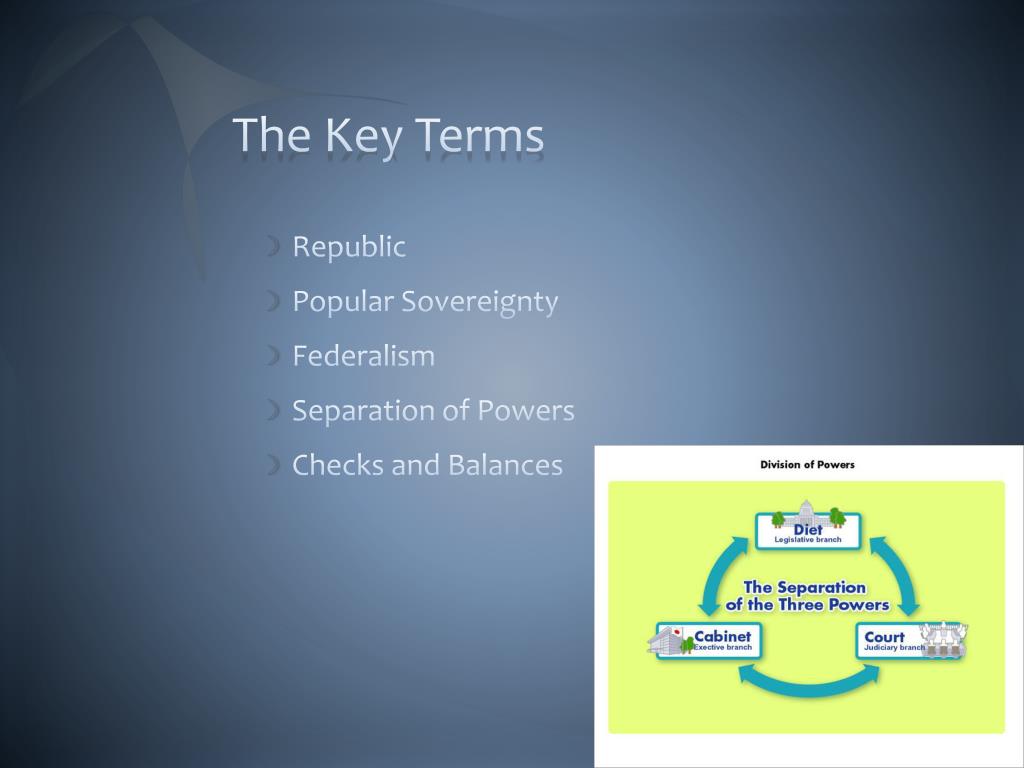 The Key Terms

Republic
Popular Sovereignty
Federalism
Separation of Powers
Checks and Balances

Division of Powers

Diet
Legislative branch

The Separation of the Three Powers

Cabinet
Exective branch

Court
Judiciary branch